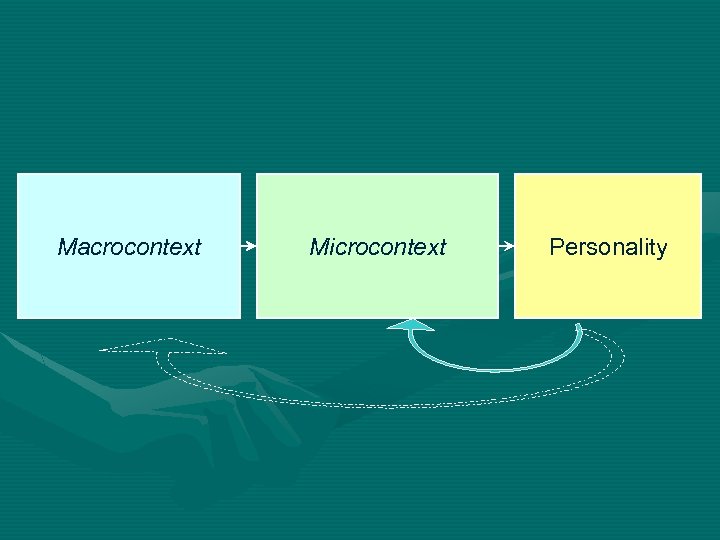 Macrocontext

Microcontext

Personality